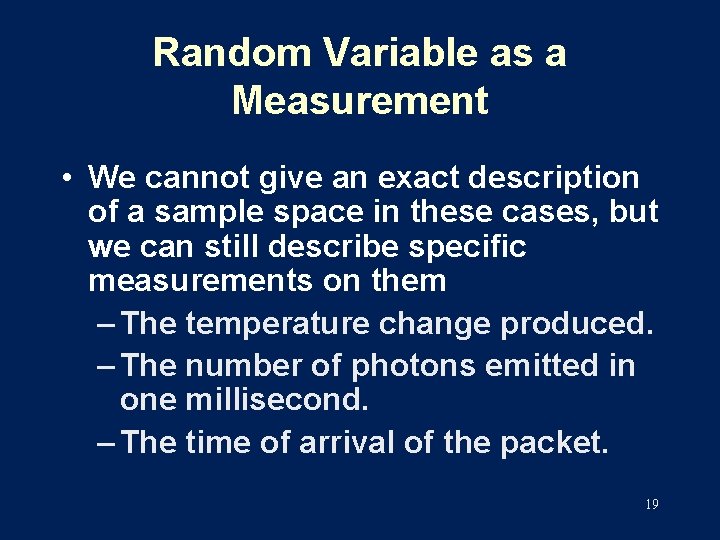 Random Variable as a Measurement

• We cannot give an exact description of a sample space in these cases, but we can still describe specific measurements on them

– The temperature change produced.

– The number of photons emitted in one millisecond.

– The time of arrival of the packet.

19